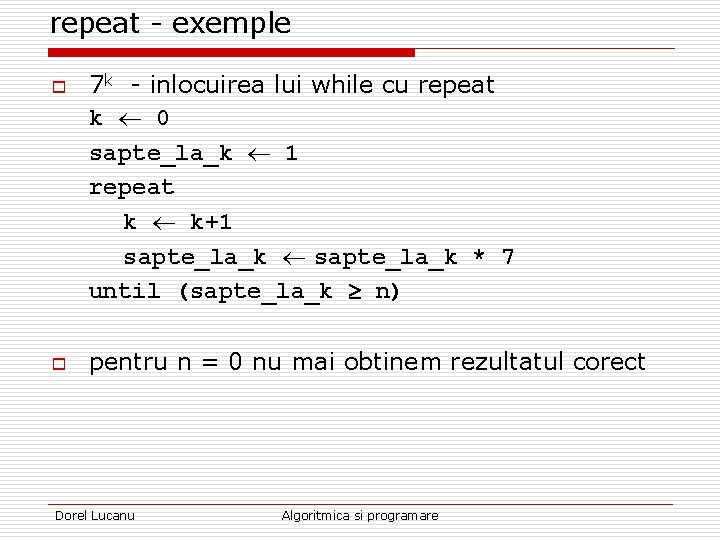 repeat - exemple

$7^k$ - inlocuirea lui while cu repeat

k $\leftarrow$ 0
sapte_la_k $\leftarrow$ 1
repeat
k $\leftarrow$ k+1
sapte_la_k $\leftarrow$ sapte_la_k * 7
until (sapte_la_k $\geq$ n)

pentru n = 0 nu mai obtinem rezultatul corect

Dorel Lucanu

Algoritmica si programare